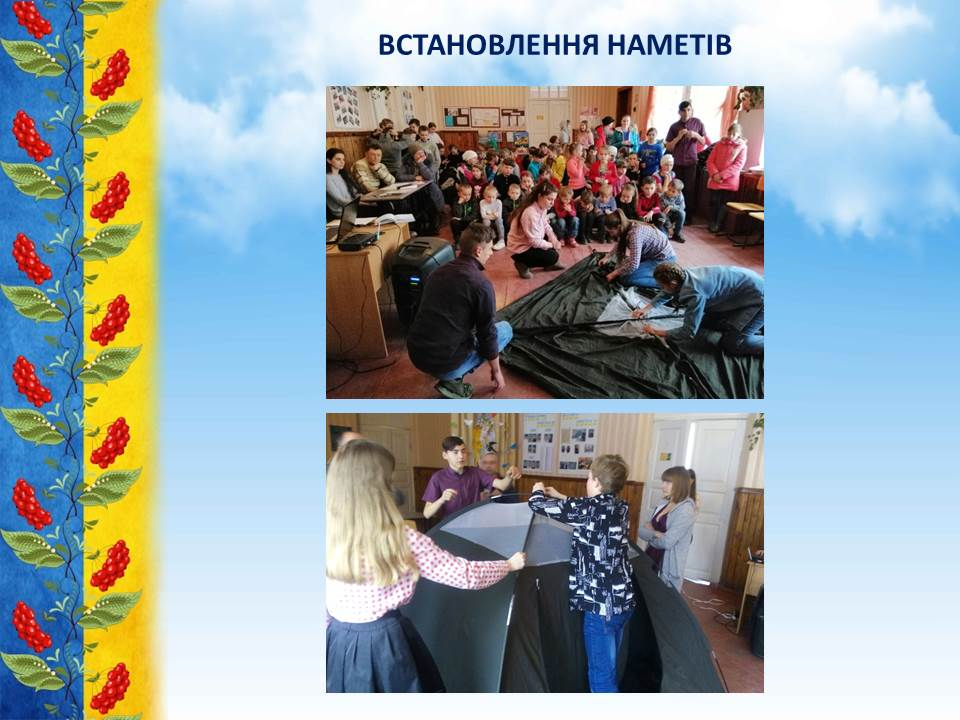 ВСТАНОВЛЕННЯ НАМЕТІВ